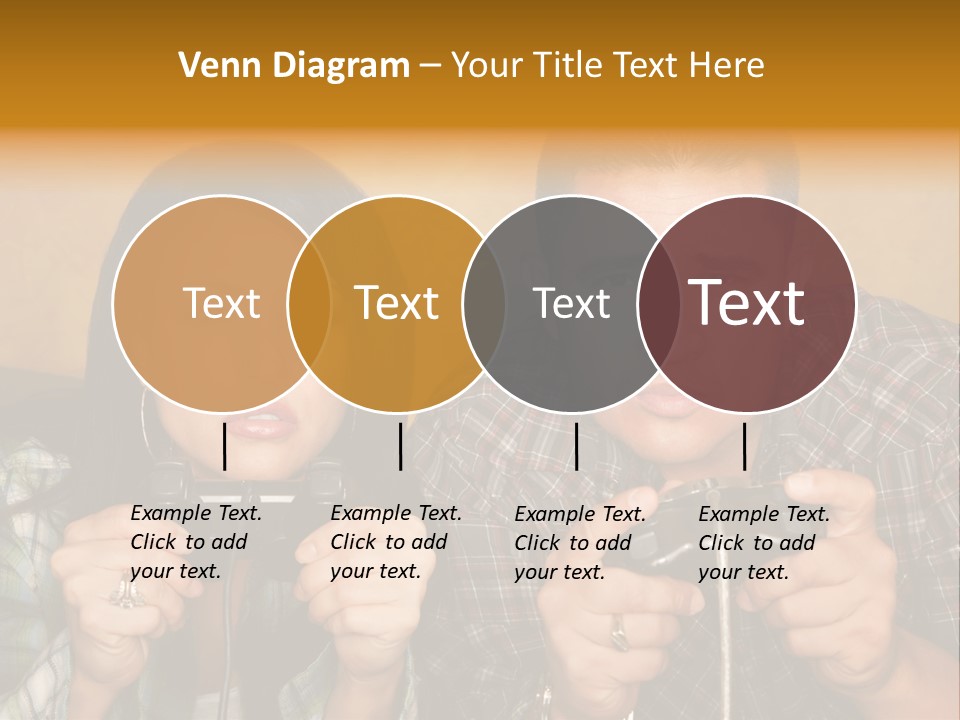 Venn Diagram – Your Title Text Here

Text

Text

Text

Text

Example Text. Click to add your text.

Example Text. Click to add your text.

Example Text. Click to add your text.

Example Text. Click to add your text.